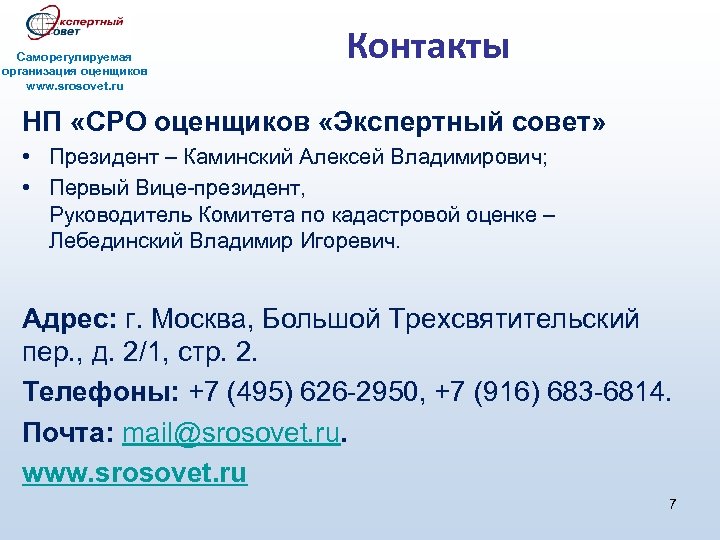 Экспертный совет

Саморегулируемая организация оценщиков www.srosovet.ru

Контакты

НП «СРО оценщиков «Экспертный совет»

• Президент – Каминский Алексей Владимирович;

• Первый Вице-президент, Руководитель Комитета по кадастровой оценке – Лебединский Владимир Игоревич.

Адрес: г. Москва, Большой Трехсвятительский пер., д. 2/1, стр. 2.

Телефоны: +7 (495) 626-2950, +7 (916) 683-6814.

Почта: mail@srosovet.ru.

www.srosovet.ru

7